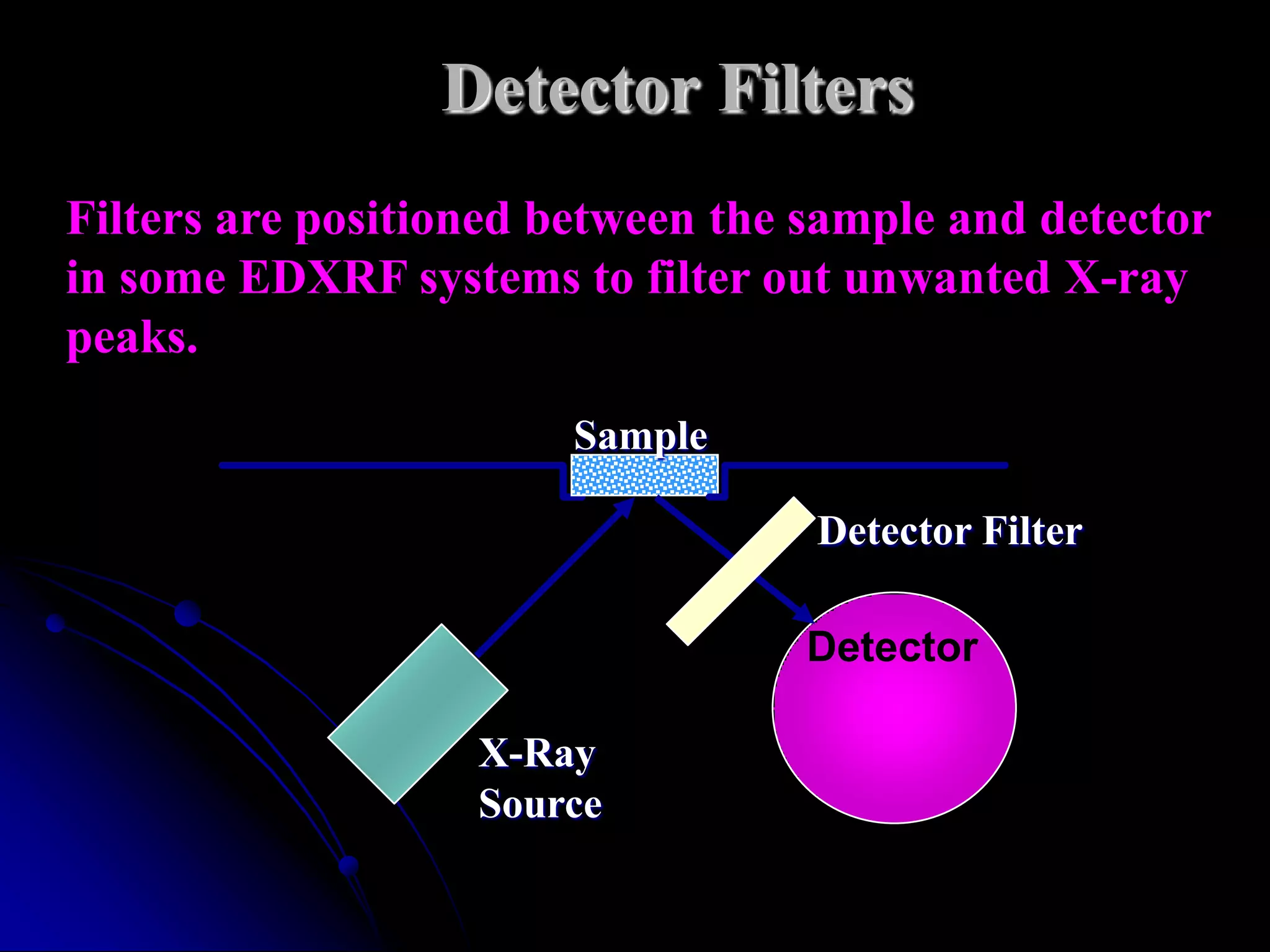 Detector Filters

Filters are positioned between the sample and detector in some EDXRF systems to filter out unwanted X-ray peaks.

Sample

Detector Filter

Detector

X-Ray Source